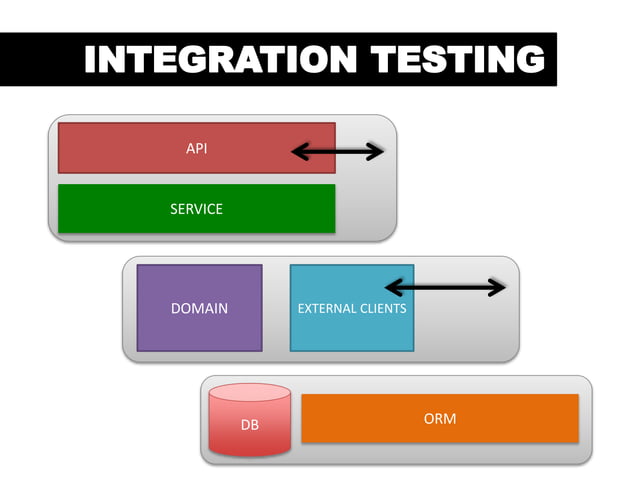 INTEGRATION TESTING

API

SERVICE

DOMAIN

EXTERNAL CLIENTS

DB

ORM